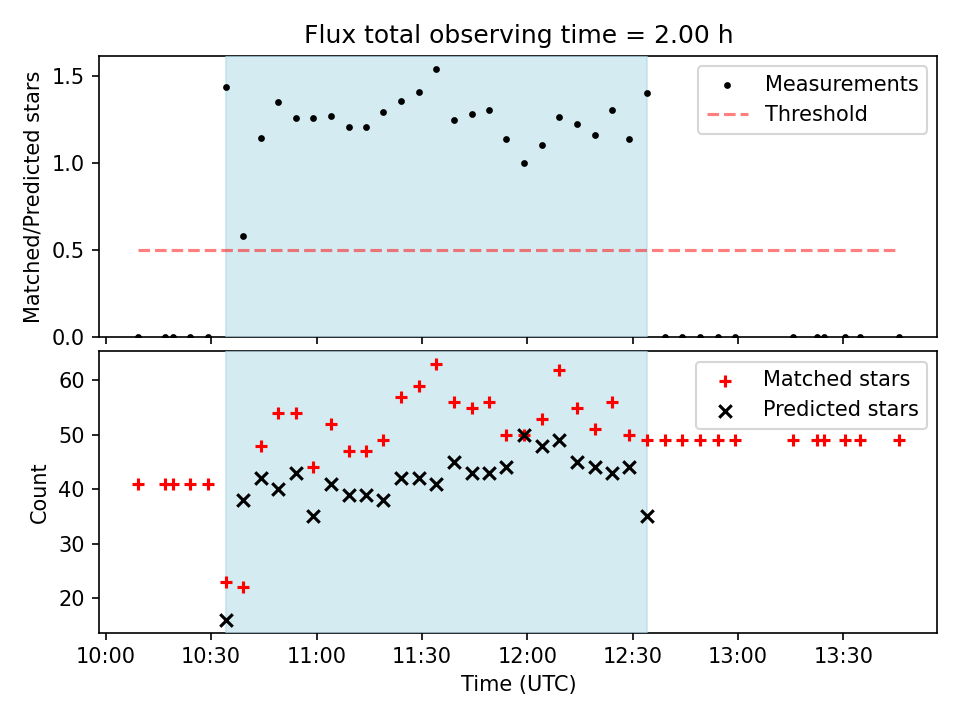 Flux total observing time = 2.00 h

Matched/Predicted stars

1.5
1.0
0.5
0.0

Measurements
Threshold

Count

60
50
40
30
20

Matched stars
Predicted stars

10:00 10:30 11:00 11:30 12:00 12:30 13:00 13:30

Time (UTC)